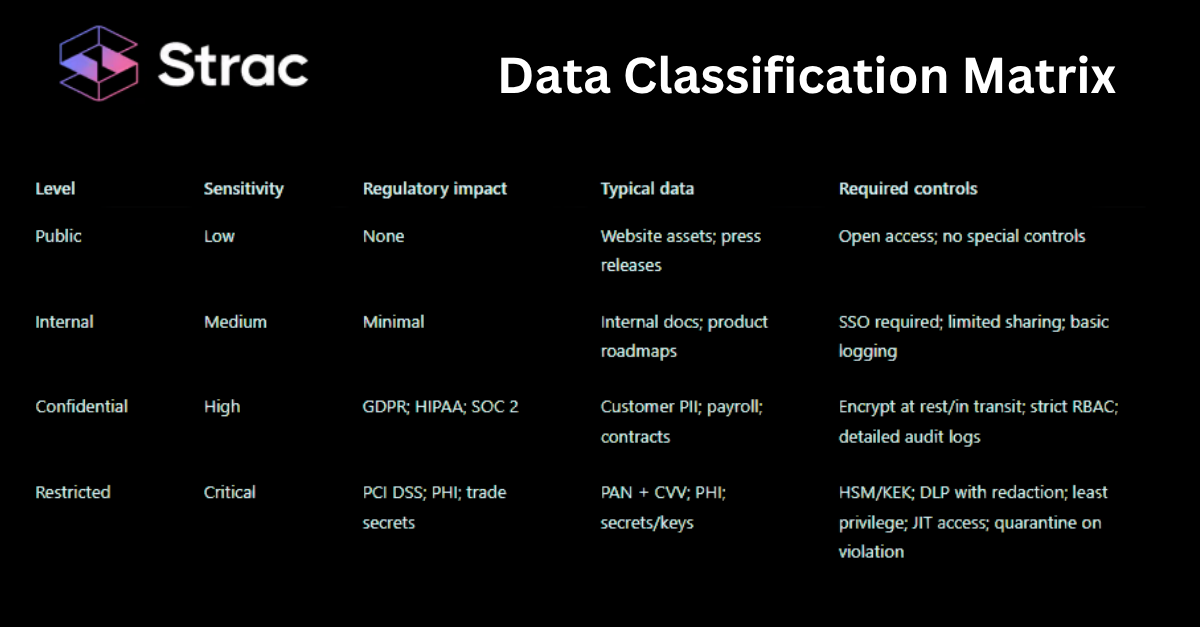 Strac

Data Classification Matrix

| Level | Sensitivity | Regulatory impact | Typical data | Required controls |
|---|---|---|---|---|
| Public | Low | None | Website assets; press releases | Open access; no special controls |
| Internal | Medium | Minimal | Internal docs; product roadmaps | SSO required; limited sharing; basic logging |
| Confidential | High | GDPR; HIPAA; SOC 2 | Customer PII; payroll; contracts | Encrypt at rest/in transit; strict RBAC; detailed audit logs |
| Restricted | Critical | PCI DSS; PHI; trade secrets | PAN + CVV; PHI; secrets/keys | HSM/KEK; DLP with redaction; least privilege; JIT access; quarantine on violation |